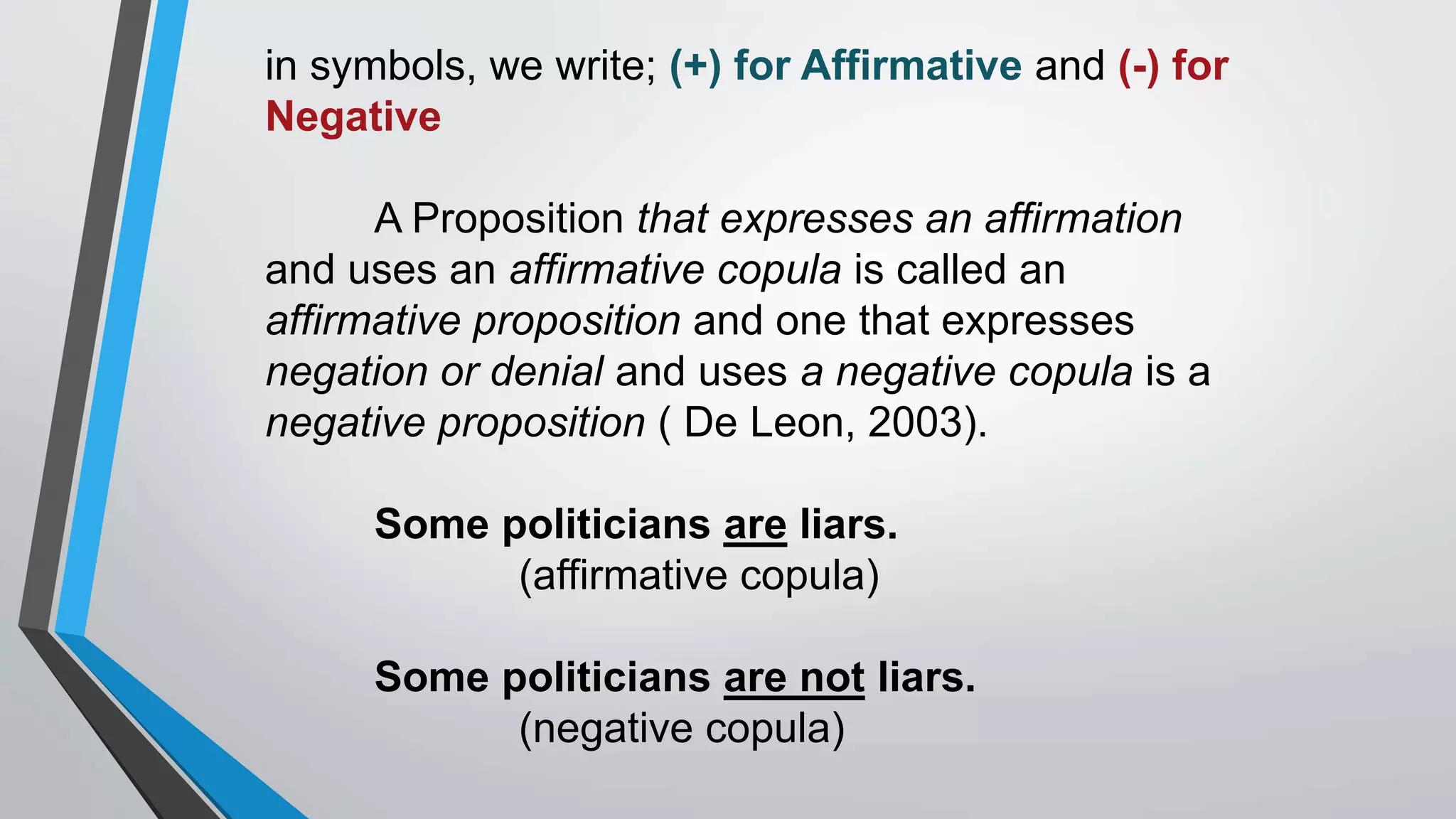 in symbols, we write; (+) for Affirmative and (-) for Negative

A Proposition that expresses an affirmation and uses an affirmative copula is called an affirmative proposition and one that expresses negation or denial and uses a negative copula is a negative proposition ( De Leon, 2003).

Some politicians are liars.
(affirmative copula)

Some politicians are not liars.
(negative copula)